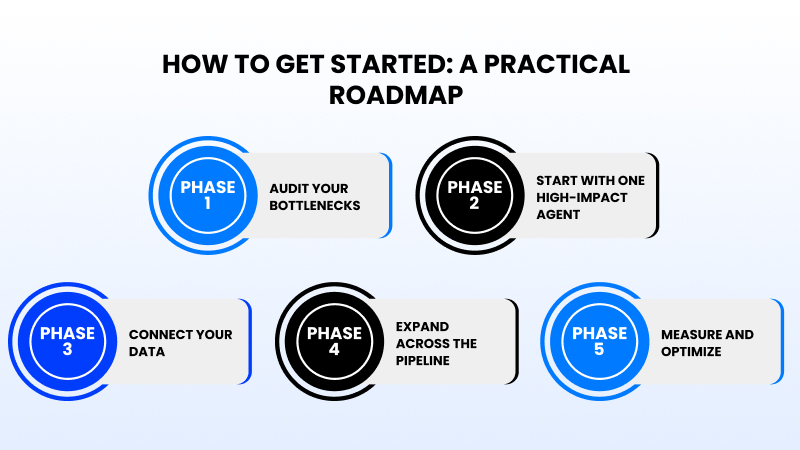 HOW TO GET STARTED: A PRACTICAL ROADMAP

PHASE 1
AUDIT YOUR BOTTLENECKS

PHASE 2
START WITH ONE HIGH-IMPACT AGENT

PHASE 3
CONNECT YOUR DATA

PHASE 4
EXPAND ACROSS THE PIPELINE

PHASE 5
MEASURE AND OPTIMIZE